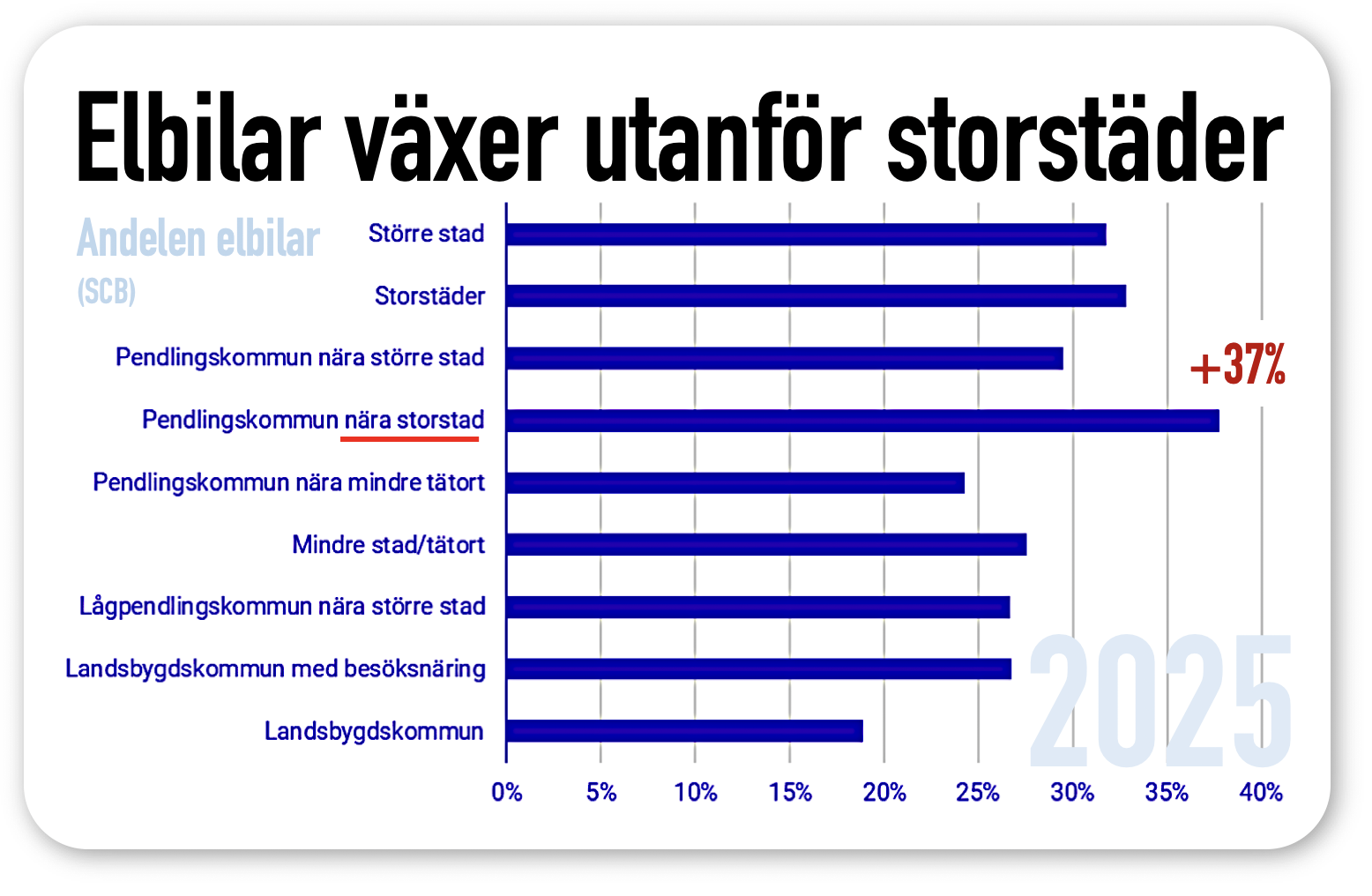 Elbilar växer utanför storstäder

Andelen elbilar
(SCB)

Större stad
Storstäder
Pendlingskommun nära större stad
Pendlingskommun nära storstad
Pendlingskommun nära mindre tätort
Mindre stad/tätort
Lågpendlingskommun nära större stad
Landsbygdskommun med besöksnäring
Landsbygdskommun

+37%

2025

0% 5% 10% 15% 20% 25% 30% 35% 40%